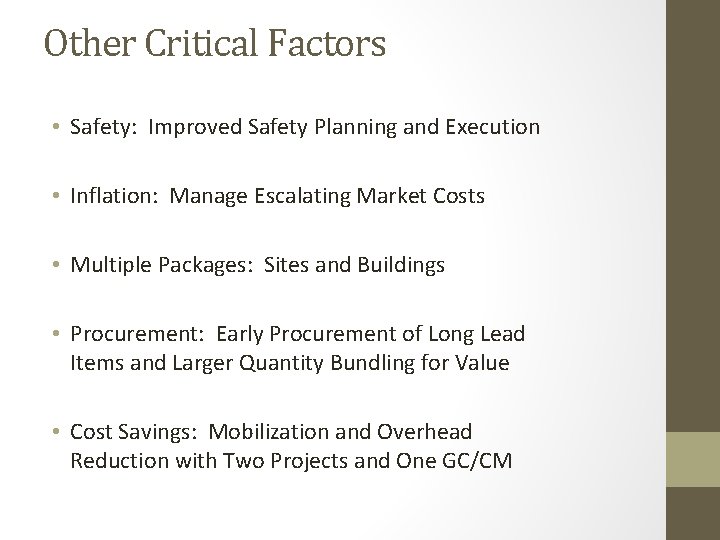 Other Critical Factors

• Safety: Improved Safety Planning and Execution

• Inflation: Manage Escalating Market Costs

• Multiple Packages: Sites and Buildings

• Procurement: Early Procurement of Long Lead Items and Larger Quantity Bundling for Value

• Cost Savings: Mobilization and Overhead Reduction with Two Projects and One GC/CM